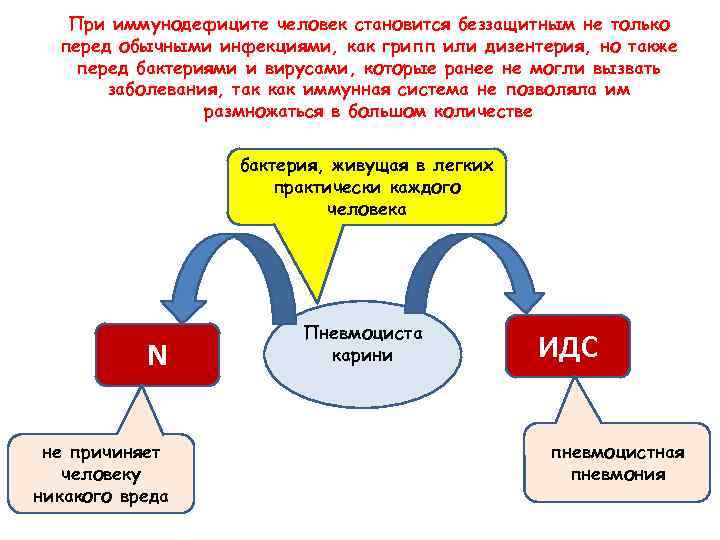 При иммунодефиците человек становится беззащитным не только перед обычными инфекциями, как грипп или дизентерия, но также перед бактериями и вирусами, которые ранее не могли вызвать заболевания, так как иммунная система не позволяла им размножаться в большом количестве

бактерия, живущая в легких практически каждого человека

N

Пневмоциста карини

ИДС

не причиняет человеку никакого вреда

пневмоцистная пневмония